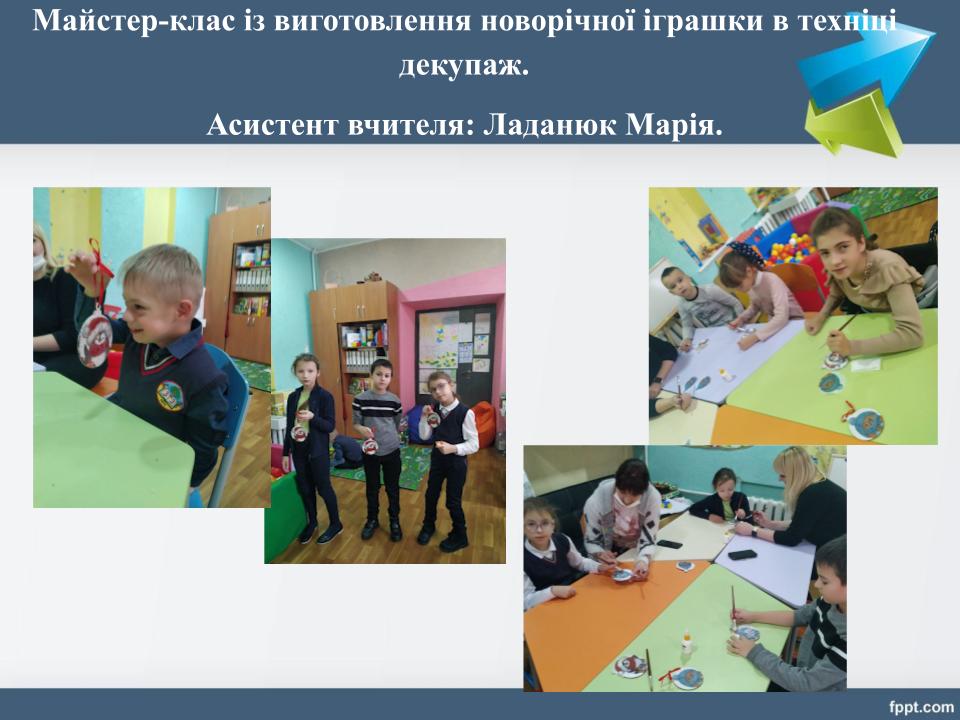 Майстер-клас із виготовлення новорічної іграшки в техніці декупаж.

Асистент вчителя: Ладанюк Марія.

fppt.com